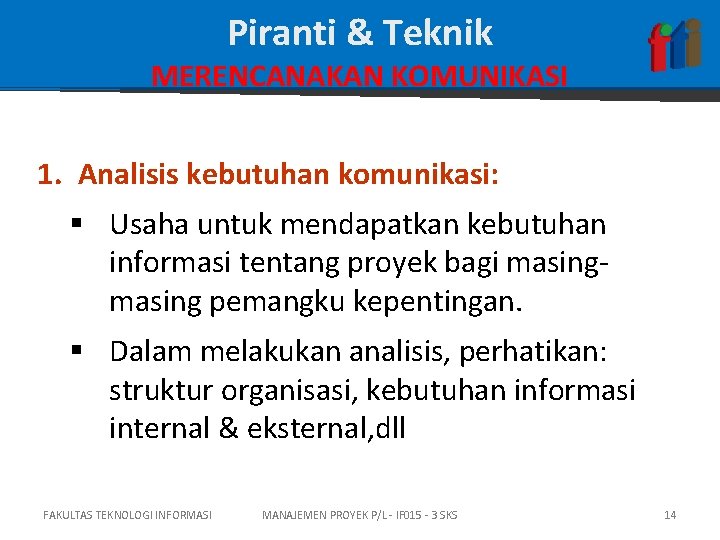 Piranti & Teknik
MERENCANAKAN KOMUNIKASI

fti

1. Analisis kebutuhan komunikasi:

▪ Usaha untuk mendapatkan kebutuhan informasi tentang proyek bagi masing-masing pemangku kepentingan.

▪ Dalam melakukan analisis, perhatikan: struktur organisasi, kebutuhan informasi internal & eksternal,dll

FAKULTAS TEKNOLOGI INFORMASI MANAJEMEN PROYEK P/L - IF015 - 3 SKS 14